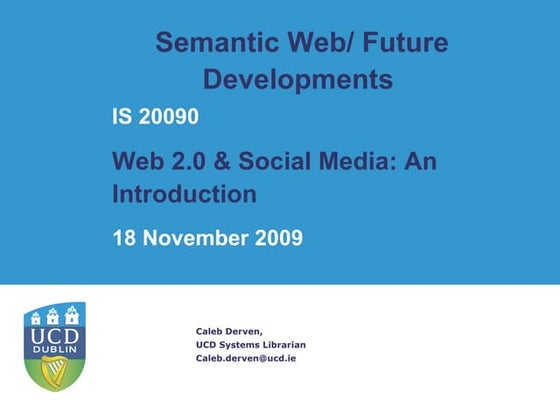 Semantic Web/ Future Developments

IS 20090

Web 2.0 & Social Media: An Introduction

18 November 2009

UCD
DUBLIN

Caleb Derven,
UCD Systems Librarian
Caleb.derven@ucd.ie